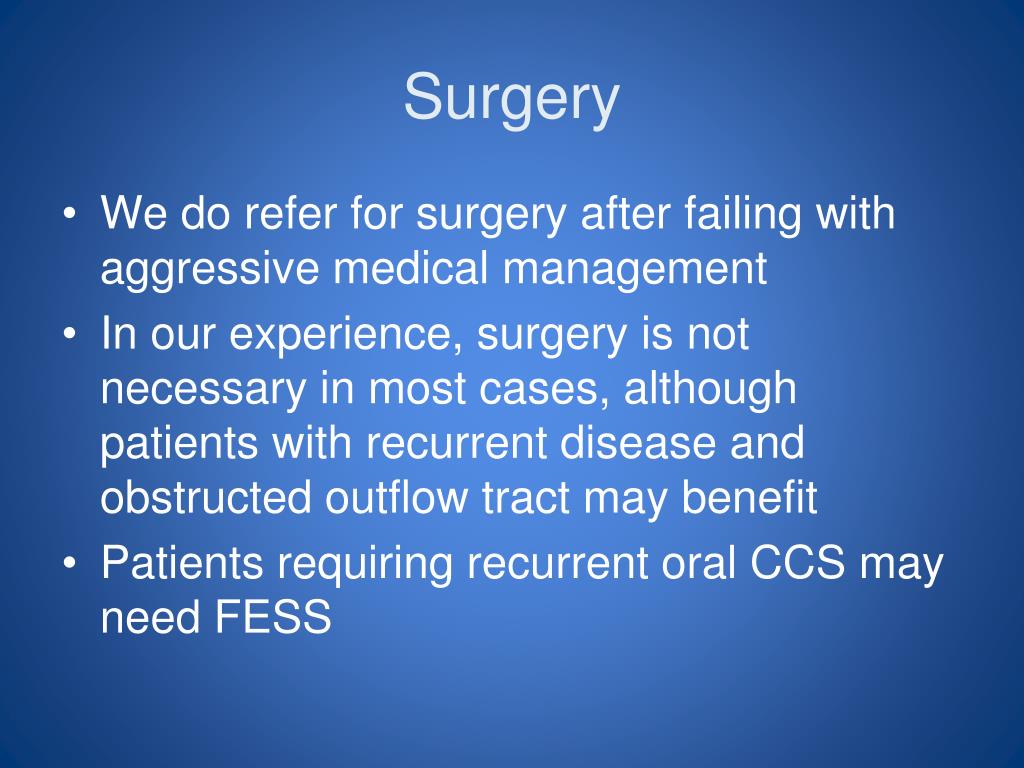 Surgery

• We do refer for surgery after failing with aggressive medical management
• In our experience, surgery is not necessary in most cases, although patients with recurrent disease and obstructed outflow tract may benefit
• Patients requiring recurrent oral CCS may need FESS